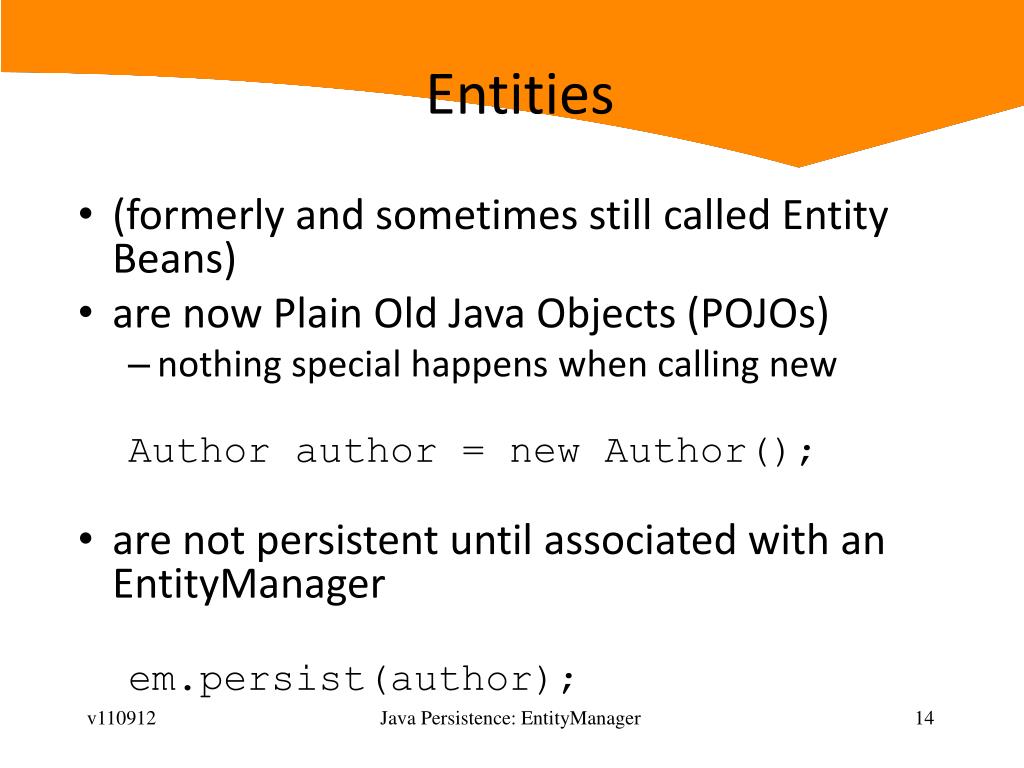 Entities

• (formerly and sometimes still called Entity Beans)
• are now Plain Old Java Objects (POJOs)
– nothing special happens when calling new

Author author = new Author();

• are not persistent until associated with an EntityManager

em.persist(author);

v110912 Java Persistence: EntityManager 14